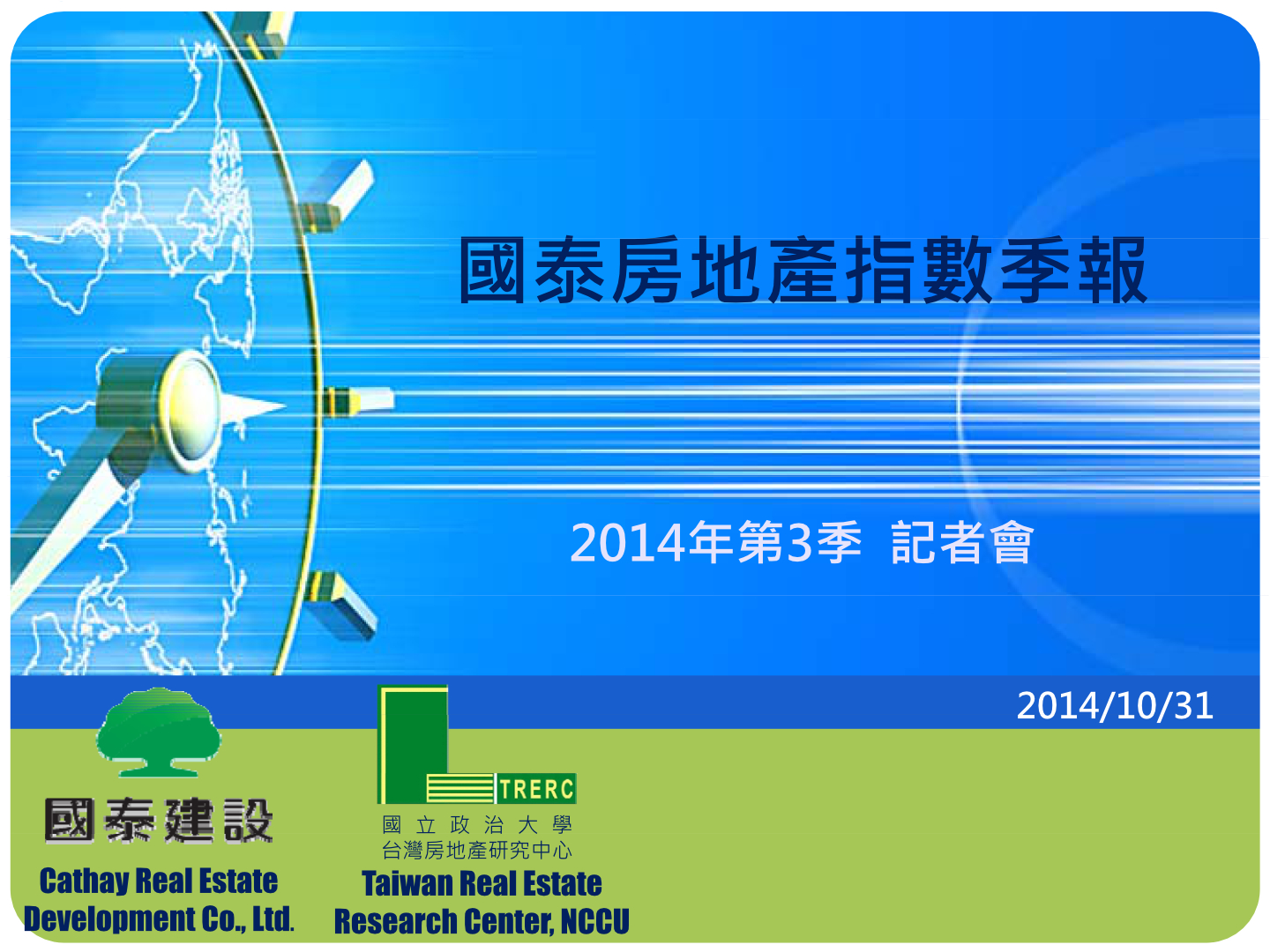 國泰房地產指數季報

2014年第3季 記者會

2014/10/31

國泰建設

Cathay Real Estate Development Co., Ltd.

TRERC

國立政治大學
台灣房地產研究中心

Taiwan Real Estate Research Center, NCCU